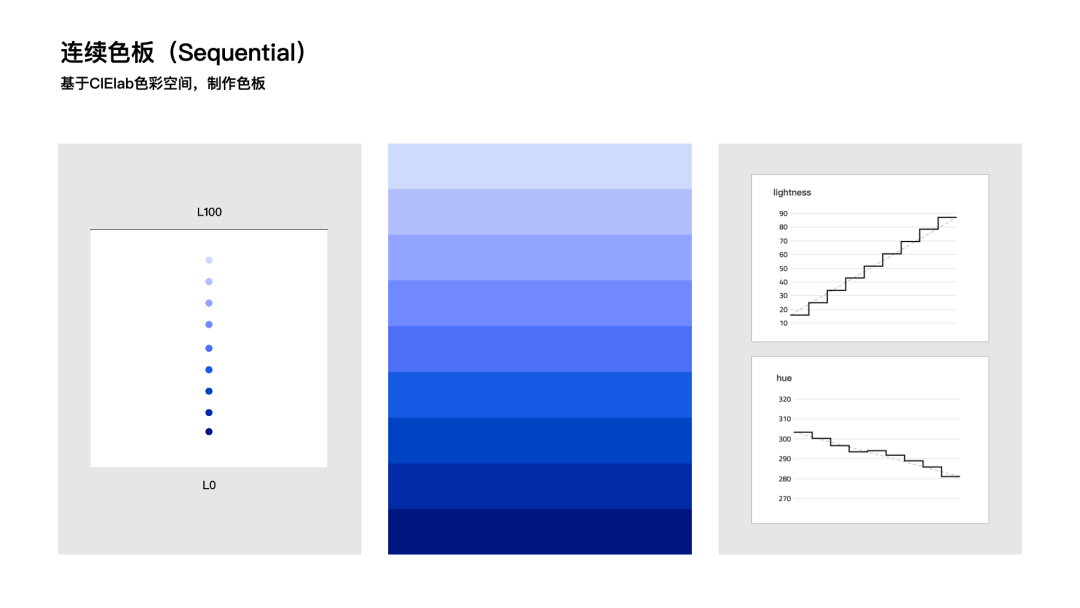 连续色板（Sequential）

基于CIElab色彩空间，制作色板

L100

L0

lightness

90
80
70
60
50
40
30
20
10

hue

320
310
300
290
280
270